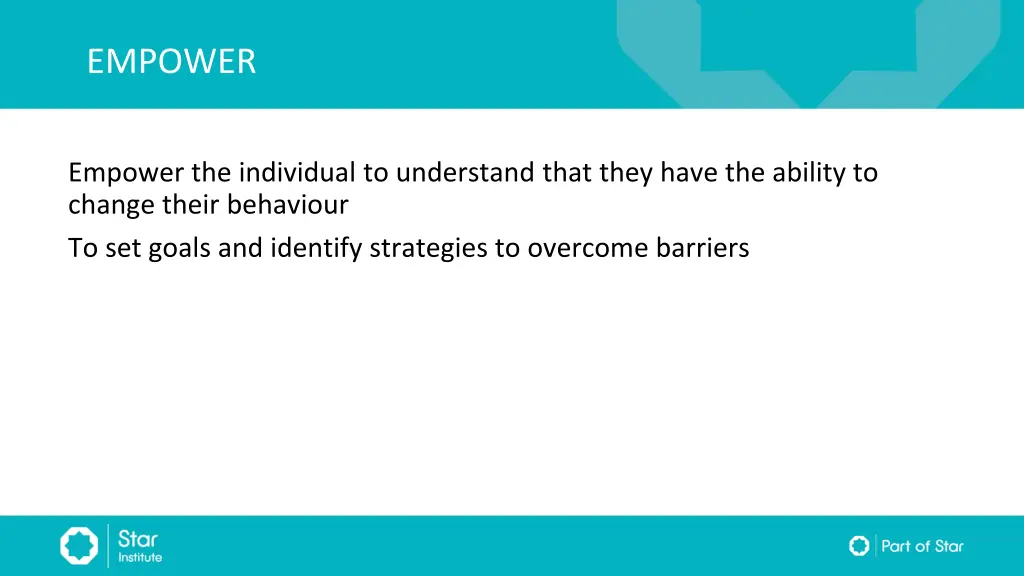 EMPOWER

Empower the individual to understand that they have the ability to change their behaviour

To set goals and identify strategies to overcome barriers

Star Institute

Part of Star